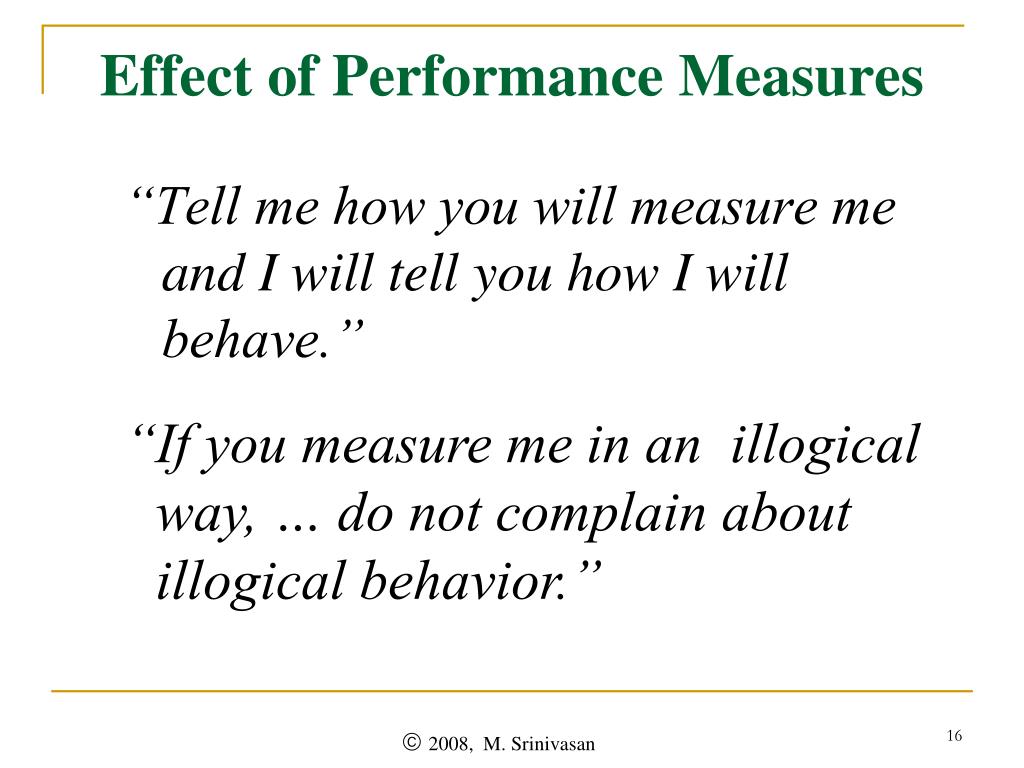 Effect of Performance Measures

“Tell me how you will measure me and I will tell you how I will behave.”

“If you measure me in an illogical way, ... do not complain about illogical behavior.”

© 2008, M. Srinivasan

16